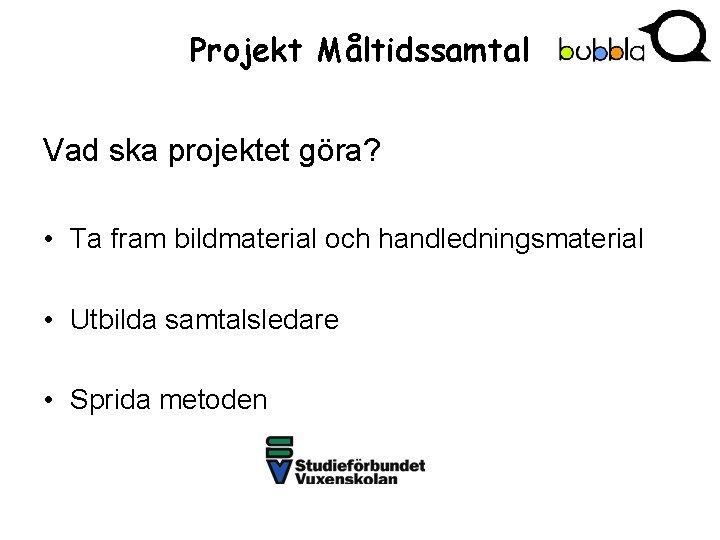 Projekt Måltidssamtal bubbla

Vad ska projektet göra?

• Ta fram bildmaterial och handledningsmaterial

• Utbilda samtalsledare

• Sprida metoden

Studieförbundet Vuxenskolan